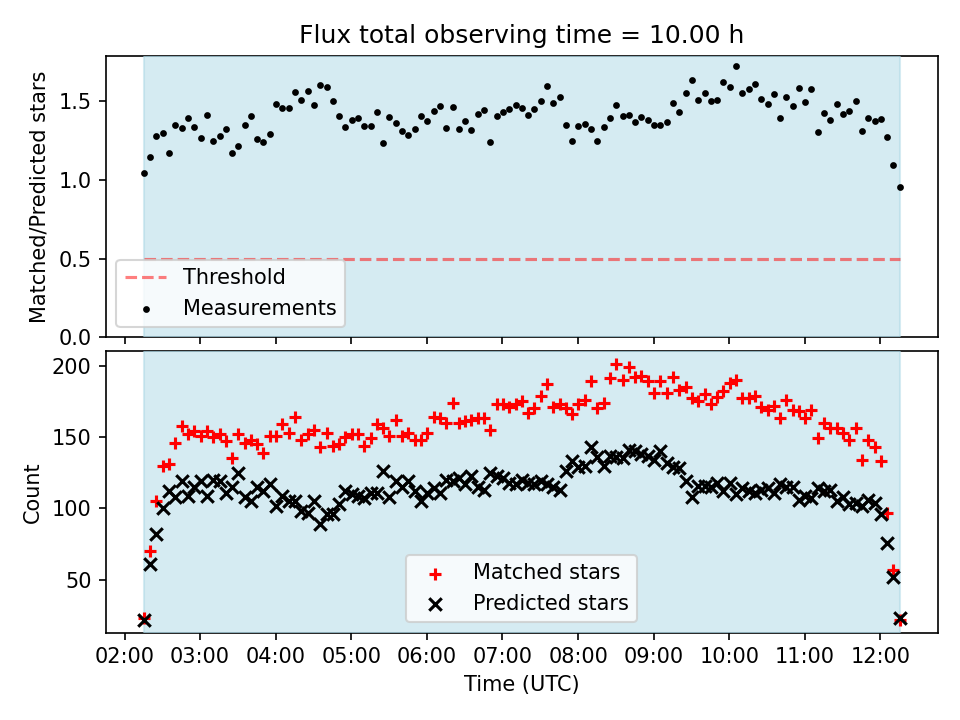 Flux total observing time = 10.00 h

Matched/Predicted stars

1.5
1.0
0.5
0.0

Threshold
Measurements

Count

200
150
100
50

Matched stars
Predicted stars

02:00 03:00 04:00 05:00 06:00 07:00 08:00 09:00 10:00 11:00 12:00

Time (UTC)